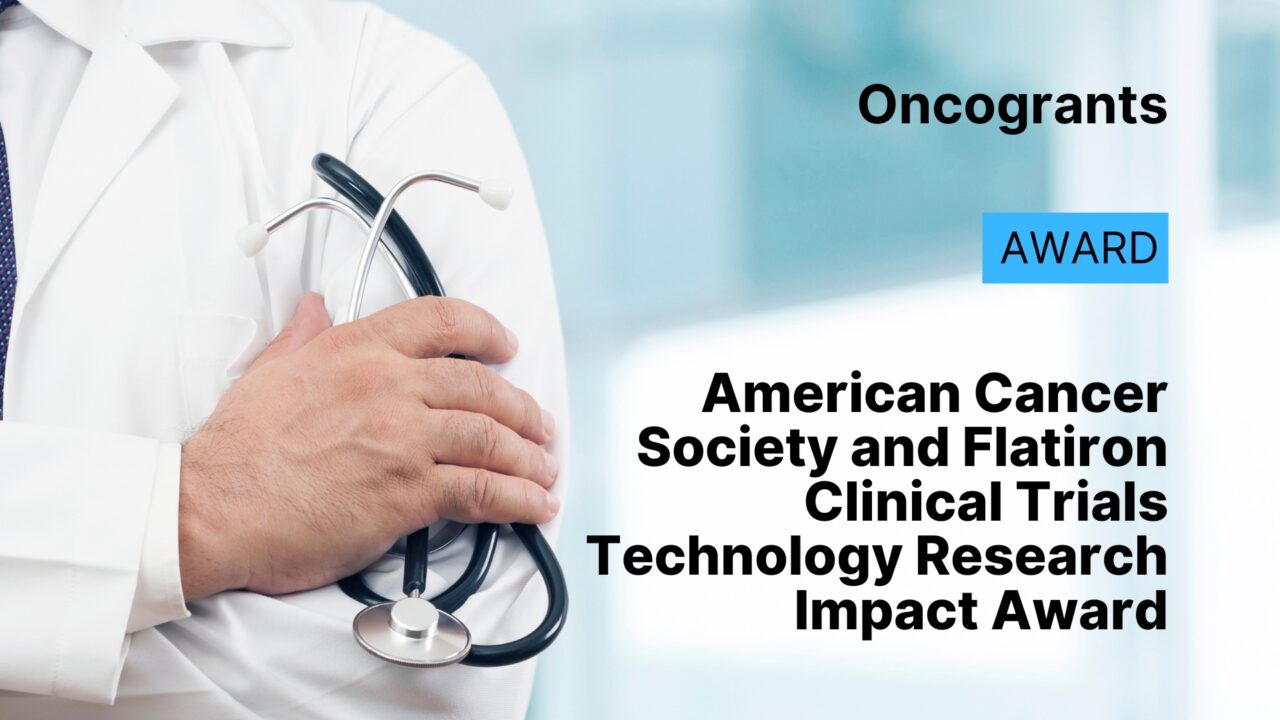 Oncogrants

AWARD

American Cancer Society and Flatiron Clinical Trials Technology Research Impact Award